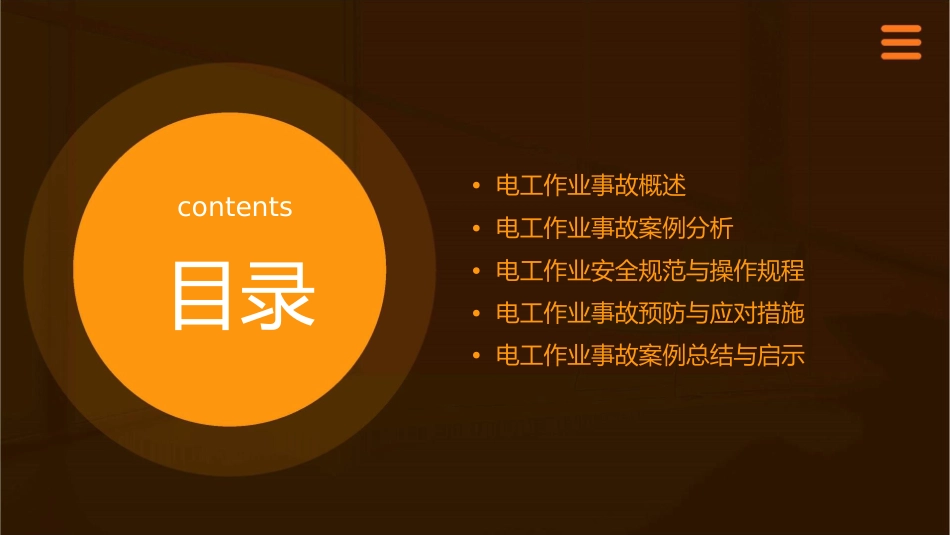 contents
目录

• 电工作业事故概述
• 电工作业事故案例分析
• 电工作业安全规范与操作规程
• 电工作业事故预防与应对措施
• 电工作业事故案例总结与启示